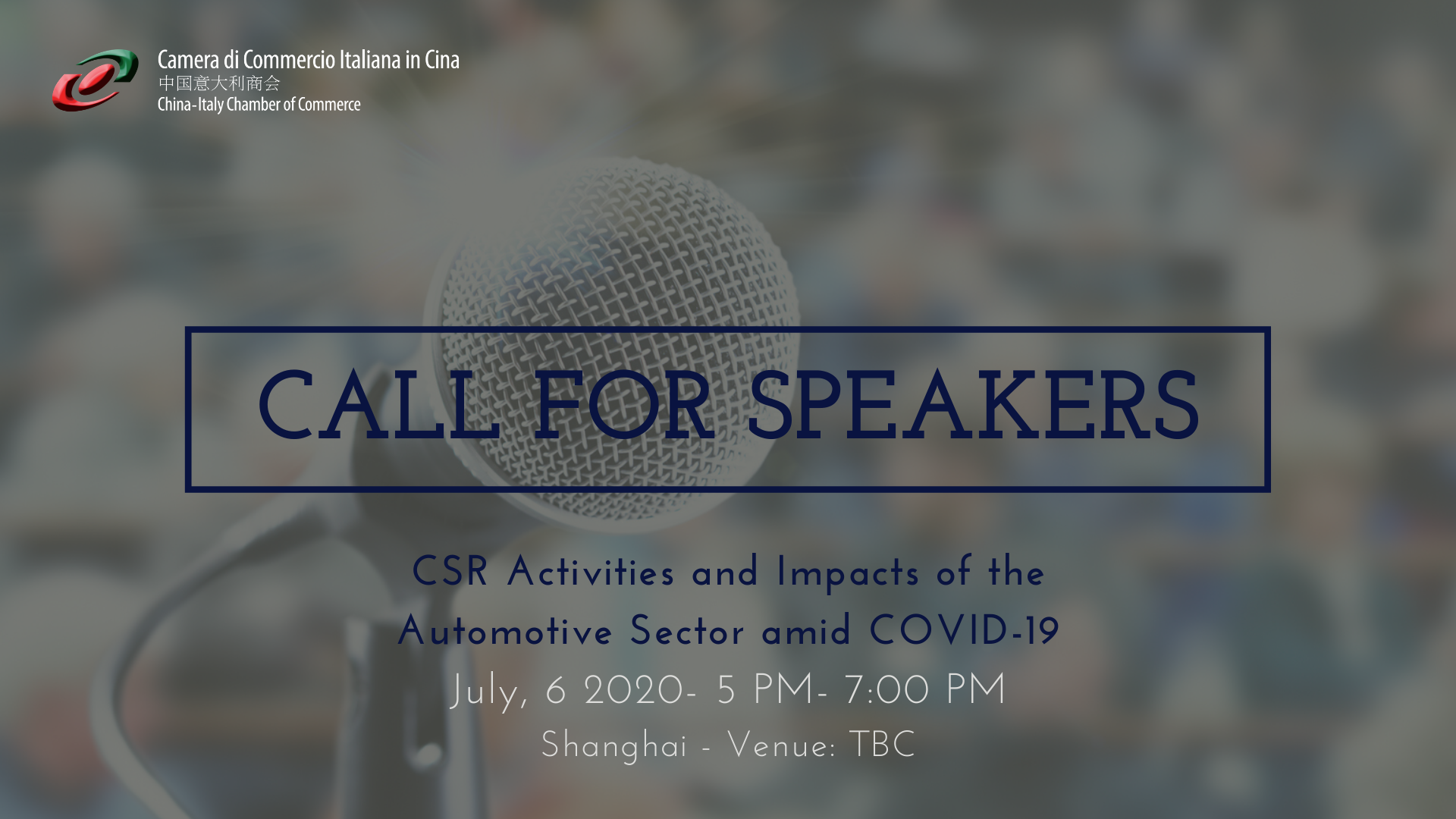 Camera di Commercio Italiana in Cina
中国意大利商会
China-Italy Chamber of Commerce

CALL FOR SPEAKERS

CSR Activities and Impacts of the Automotive Sector amid COVID-19

July, 6 2020- 5 PM- 7:00 PM

Shanghai - Venue: TBC